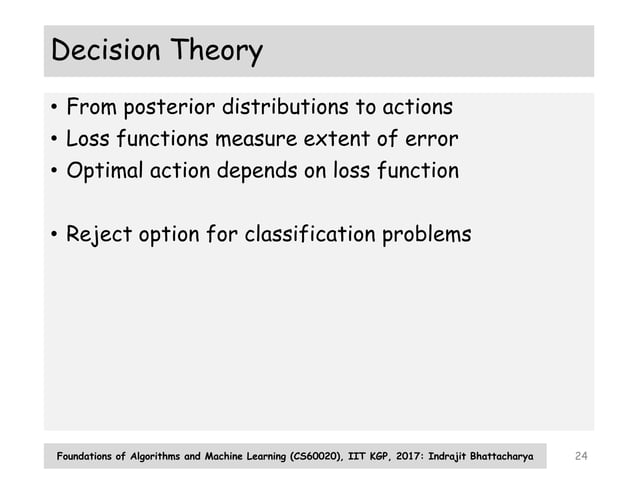 Decision Theory

• From posterior distributions to actions
• Loss functions measure extent of error
• Optimal action depends on loss function

• Reject option for classification problems

Foundations of Algorithms and Machine Learning (CS60020), IIT KGP, 2017: Indrajit Bhattacharya

24